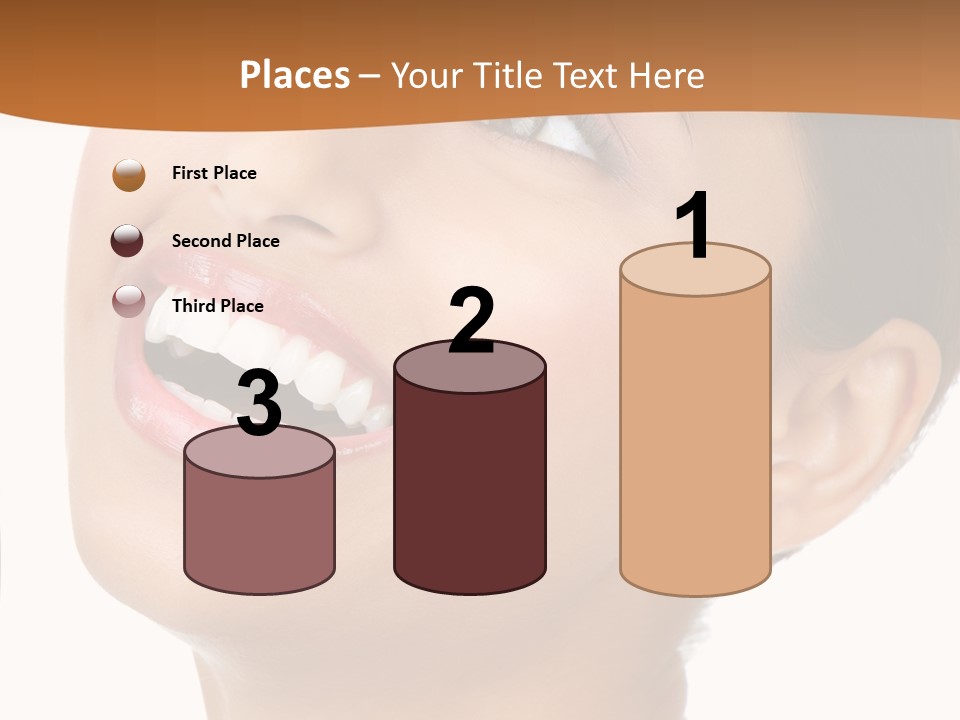 Places – Your Title Text Here

First Place

Second Place

Third Place

3

2

1